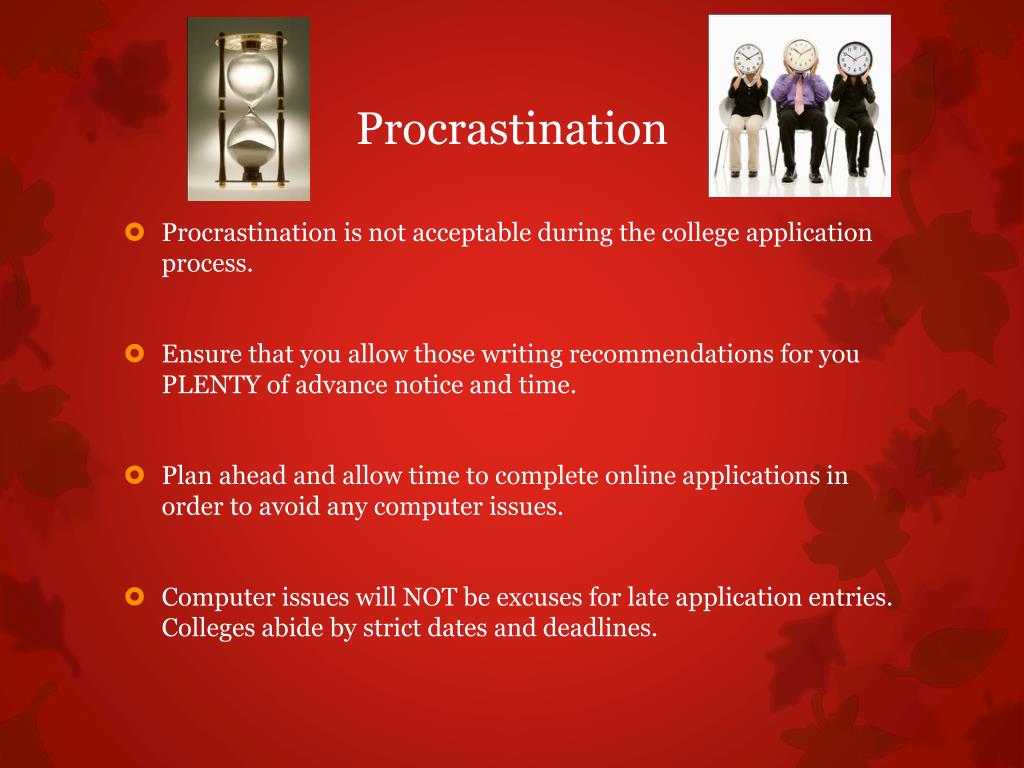 Procrastination

Procrastination is not acceptable during the college application process.

Ensure that you allow those writing recommendations for you PLENTY of advance notice and time.

Plan ahead and allow time to complete online applications in order to avoid any computer issues.

Computer issues will NOT be excuses for late application entries. Colleges abide by strict dates and deadlines.